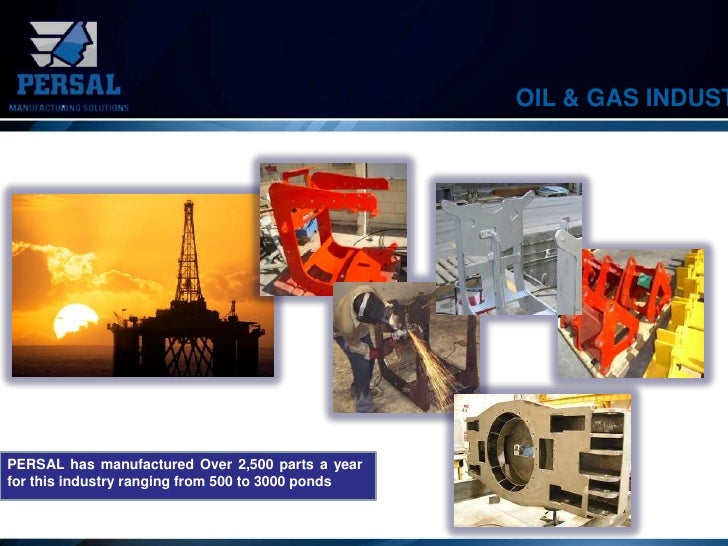 PERSAL
MANUFACTURING SOLUTIONS

OIL & GAS INDUST

PERSAL has manufactured Over 2,500 parts a year for this industry ranging from 500 to 3000 ponds